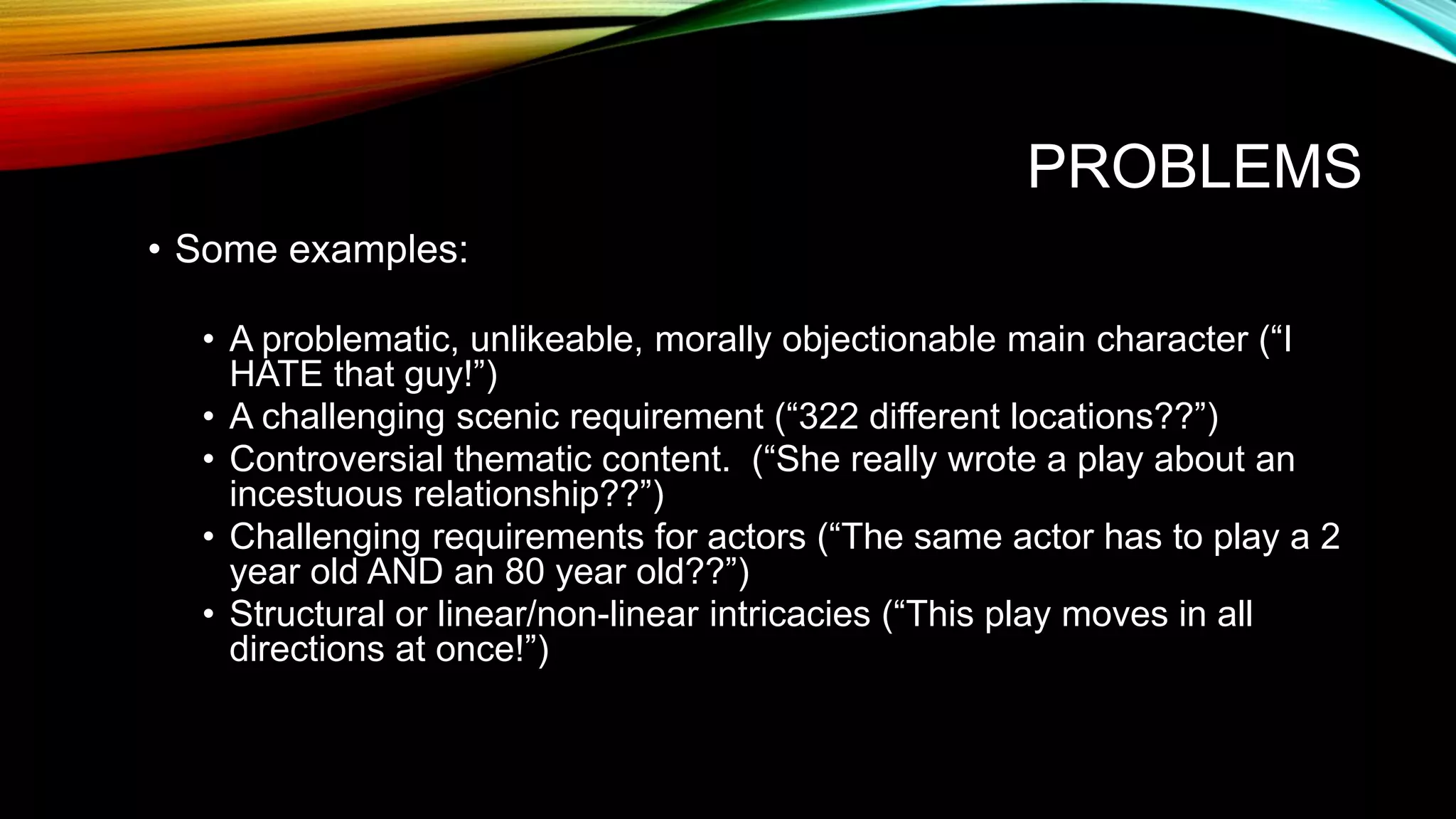 PROBLEMS

• Some examples:

• A problematic, unlikeable, morally objectionable main character (“I HATE that guy!”)
• A challenging scenic requirement (“322 different locations??”)
• Controversial thematic content. (“She really wrote a play about an incestuous relationship??”)
• Challenging requirements for actors (“The same actor has to play a 2 year old AND an 80 year old??”)
• Structural or linear/non-linear intricacies (“This play moves in all directions at once!”)